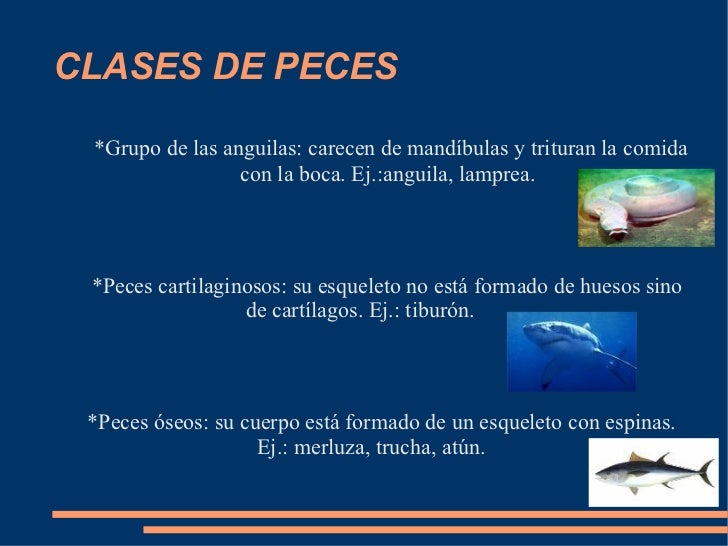 CLASES DE PECES

*Grupo de las anguilas: carecen de mandíbulas y trituran la comida con la boca. Ej.:anguila, lamprea.

*Peces cartilaginosos: su esqueleto no está formado de huesos sino de cartílagos. Ej.: tiburón.

*Peces óseos: su cuerpo está formado de un esqueleto con espinas. Ej.: merluza, trucha, atún.